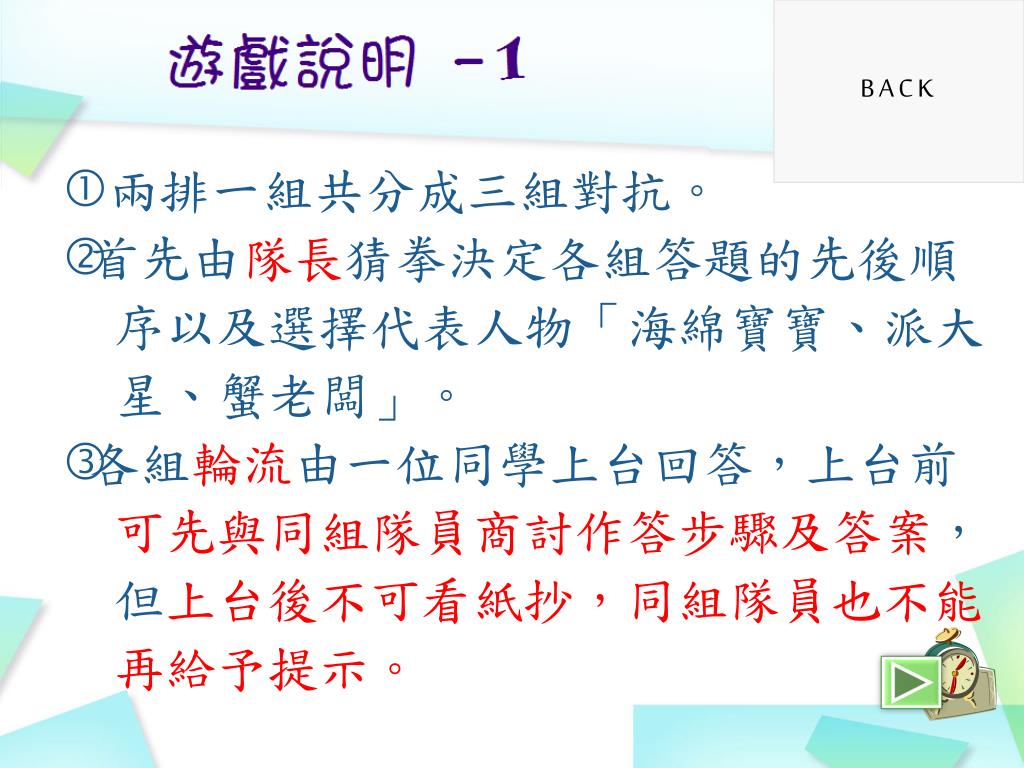 遊戲說明 -1

BACK

①兩排一組共分成三組對抗。

②首先由隊長猜拳決定各組答題的先後順序以及選擇代表人物「海綿寶寶、派大星、蟹老闆」。

③各組輪流由一位同學上台回答，上台前可先與同組隊員商討作答步驟及答案，但上台後不可看紙抄，同組隊員也不能再給予提示。